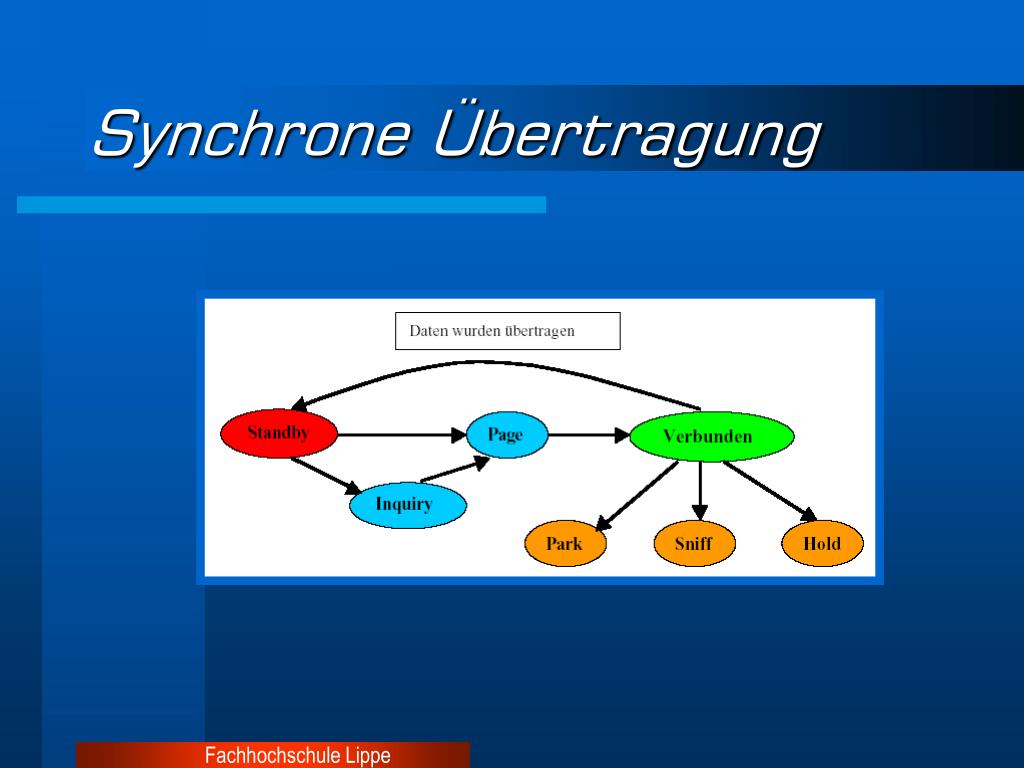 Synchrone Übertragung

Daten wurden übertragen

Standby

Page

Verbunden

Inquiry

Park

Sniff

Hold

Fachhochschule Lippe